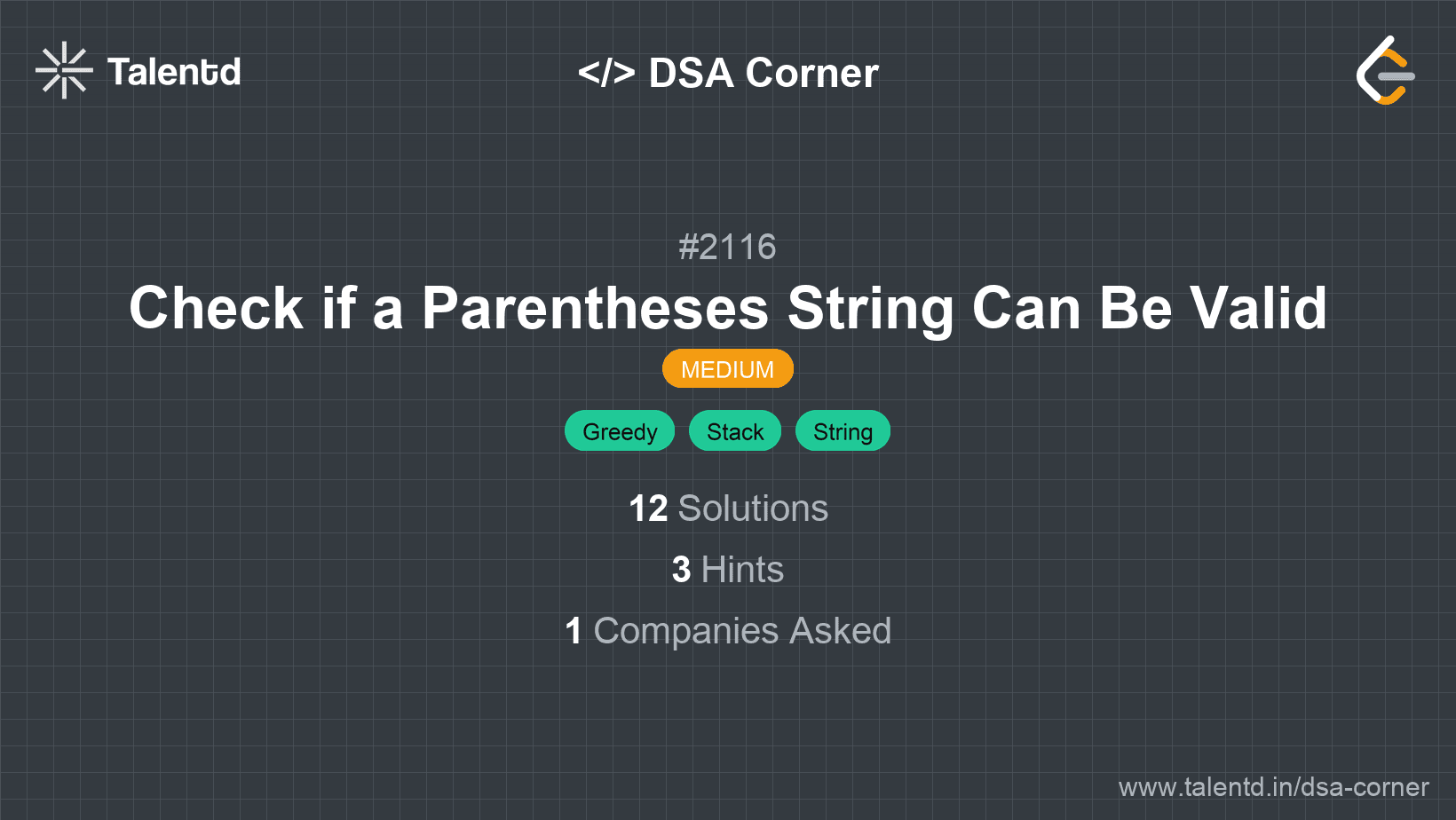 Talentd

</> DSA Corner

#2116

Check if a Parentheses String Can Be Valid

MEDIUM

Greedy Stack String

12 Solutions

3 Hints

1 Companies Asked

www.talentd.in/dsa-corner